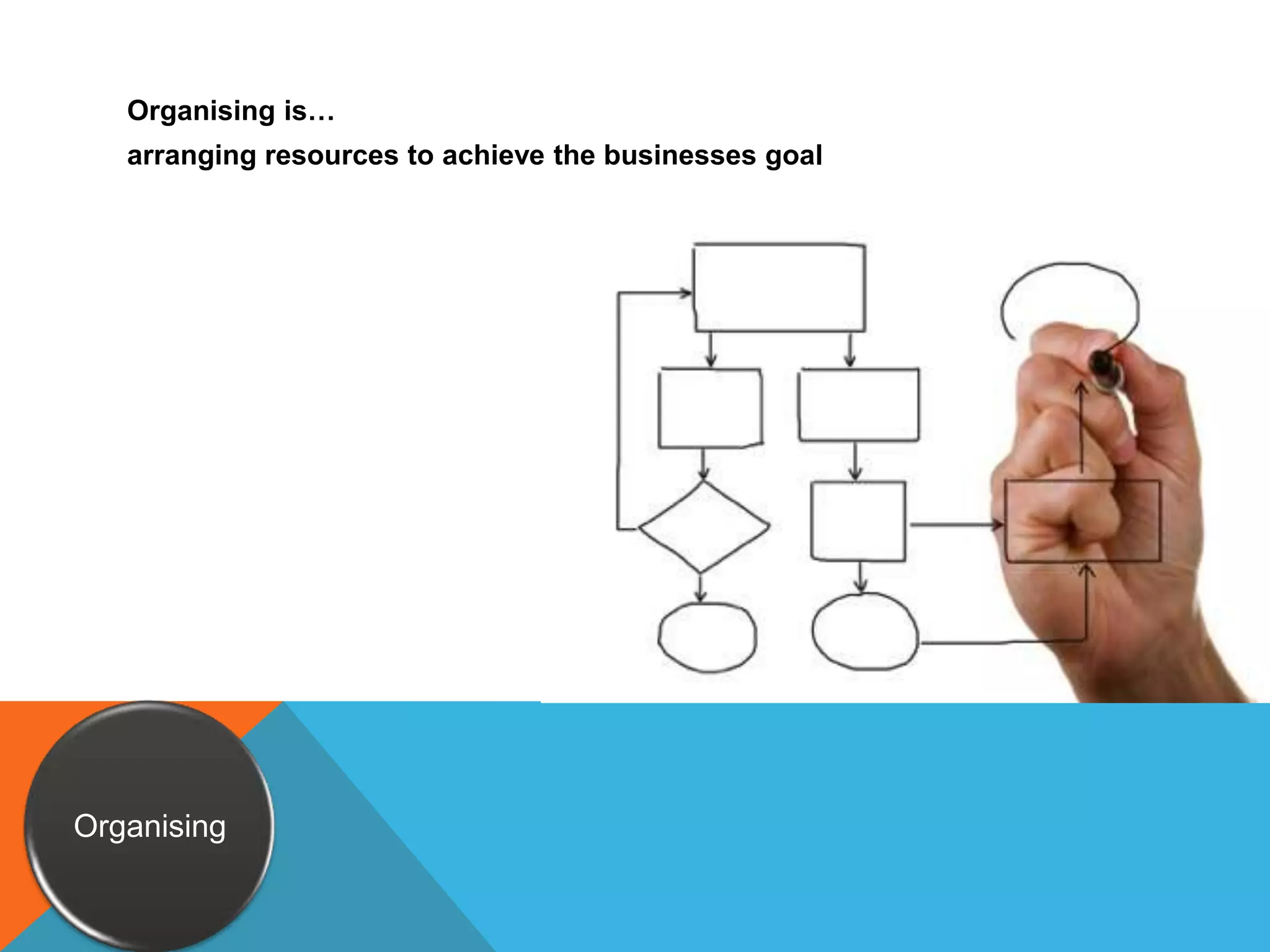 Organising is…
arranging resources to achieve the businesses goal

Organising